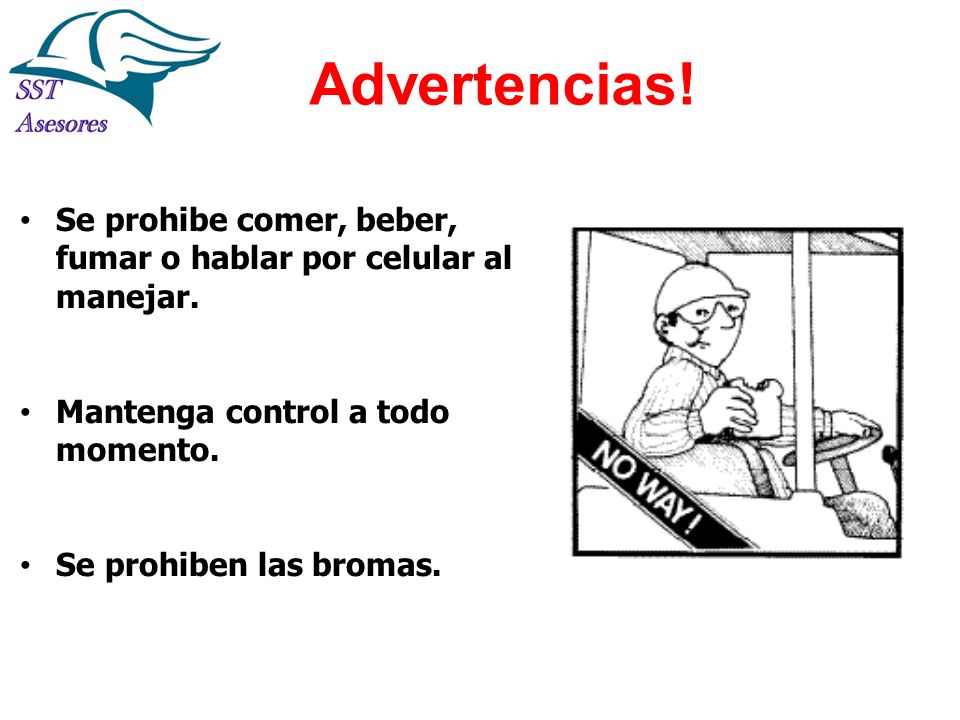 SST
Asesores

Advertencias!

• Se prohibe comer, beber, fumar o hablar por celular al manejar.

• Mantenga control a todo momento.

• Se prohiben las bromas.

NO WAY!